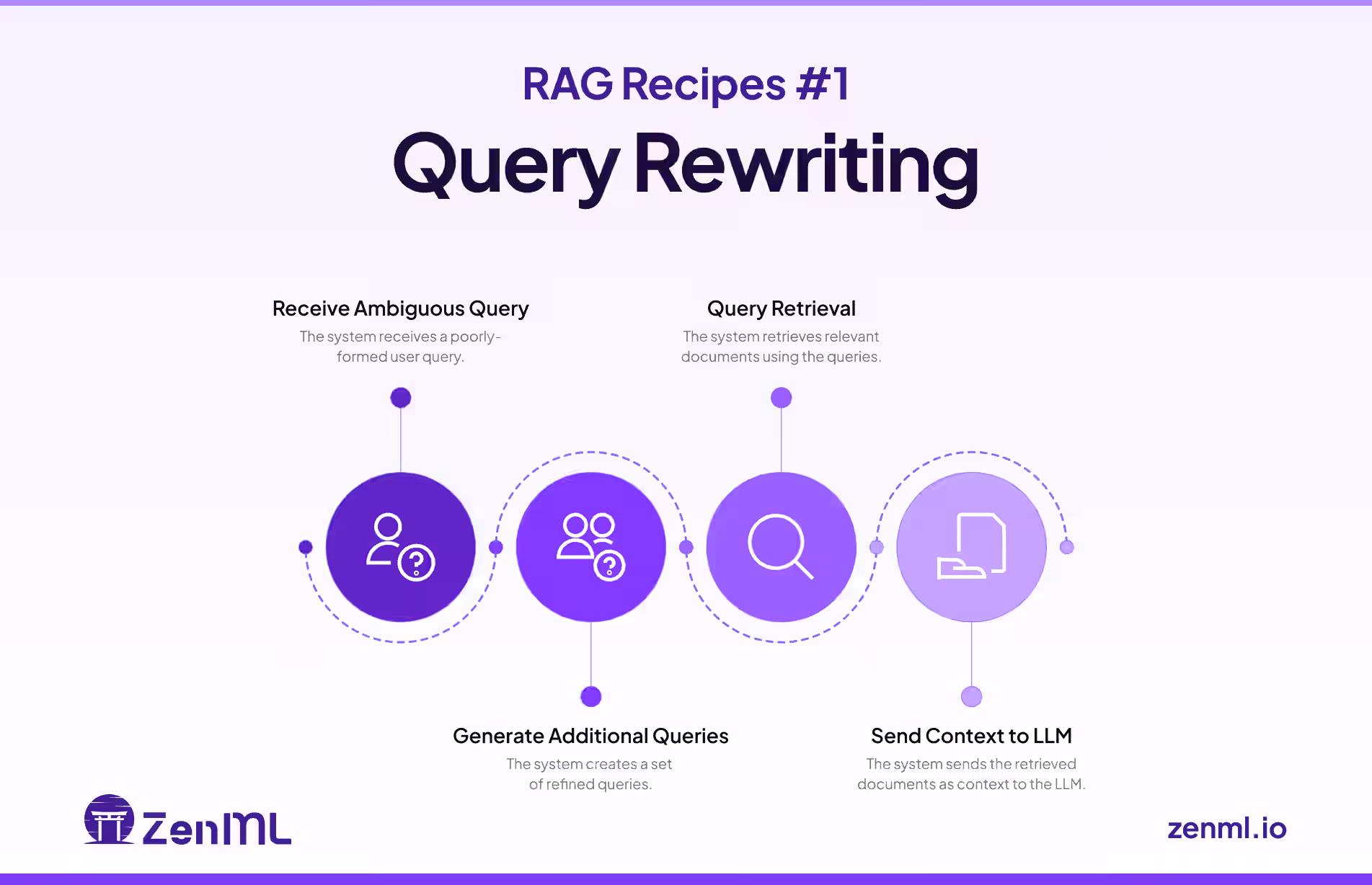 RAG Recipes #1

Query Rewriting

Receive Ambiguous Query
The system receives a poorly-formed user query.

Query Retrieval
The system retrieves relevant documents using the queries.

Generate Additional Queries
The system creates a set of refined queries.

Send Context to LLM
The system sends the retrieved documents as context to the LLM.

ZenML

zenml.io